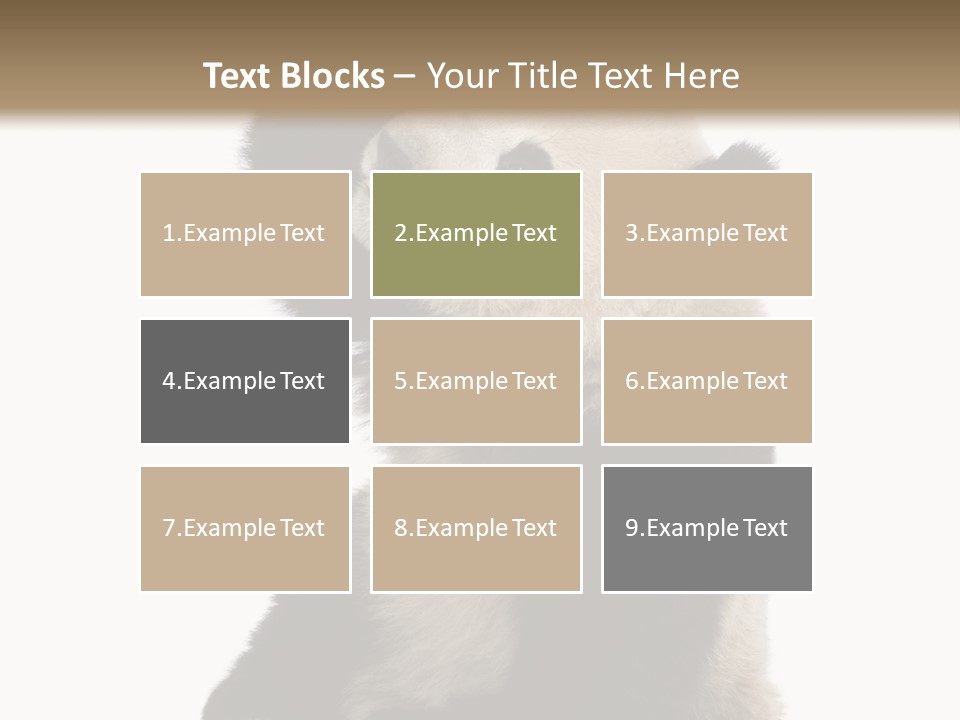 Text Blocks – Your Title Text Here

1.Example Text

2.Example Text

3.Example Text

4.Example Text

5.Example Text

6.Example Text

7.Example Text

8.Example Text

9.Example Text